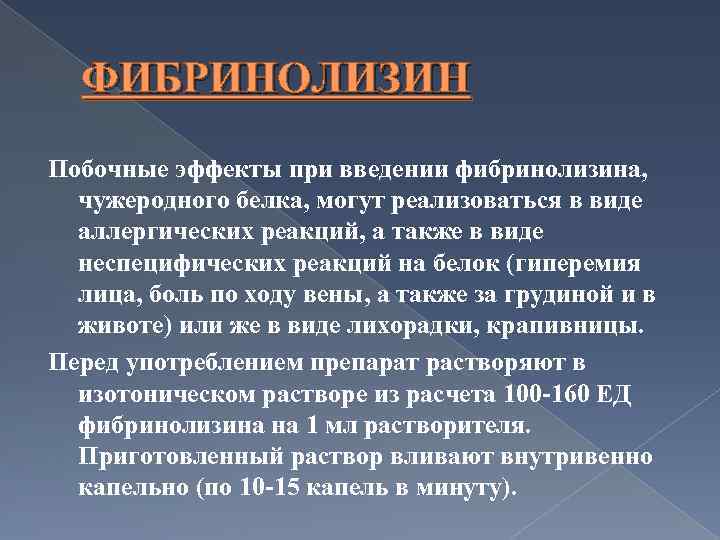 ФИБРИНОЛИЗИН

Побочные эффекты при введении фибринолизина, чужеродного белка, могут реализоваться в виде аллергических реакций, а также в виде неспецифических реакций на белок (гиперемия лица, боль по ходу вены, а также за грудиной и в животе) или же в виде лихорадки, крапивницы.

Перед употреблением препарат растворяют в изотоническом растворе из расчета 100-160 ЕД фибринолизина на 1 мл растворителя. Приготовленный раствор вливают внутривенно капельно (по 10-15 капель в минуту).